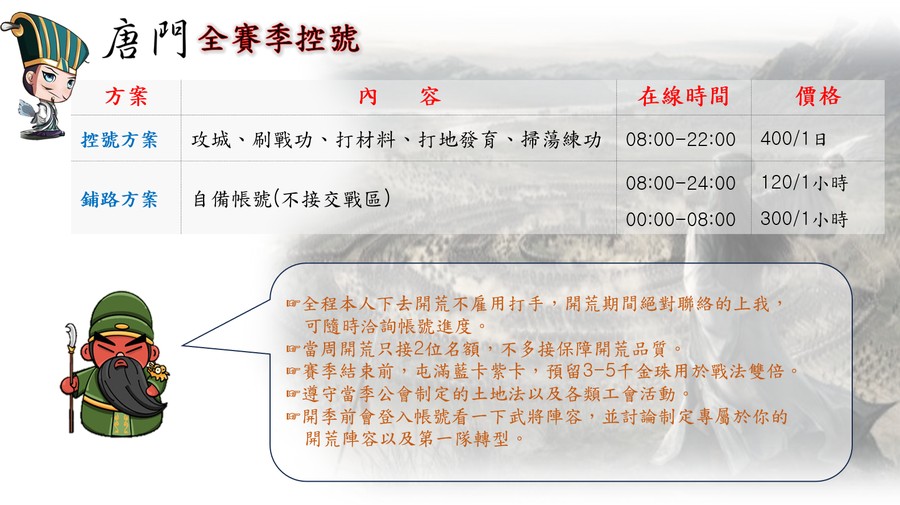 唐門 全賽季控號

| 方案 | 內　容 | 在線時間 | 價格 |
|---|---|---|---|
| 控號方案 | 攻城、刷戰功、打材料、打地發育、掃蕩練功 | 08:00-22:00 | 400/1日 |
| 鋪路方案 | 自備帳號(不接交戰區) | 08:00-24:00 | 120/1小時 |
| | | 00:00-08:00 | 300/1小時 |

☞全程本人下去開荒不雇用打手，開荒期間絕對聯絡的上我，可隨時洽詢帳號進度。
☞當周開荒只接2位名額，不多接保障開荒品質。
☞賽季結束前，屯滿藍卡紫卡，預留3-5千金珠用於戰法雙倍。
☞遵守當季公會制定的土地法以及各類工會活動。
☞開季前會登入帳號看一下武將陣容，並討論制定專屬於你的開荒陣容以及第一隊轉型。